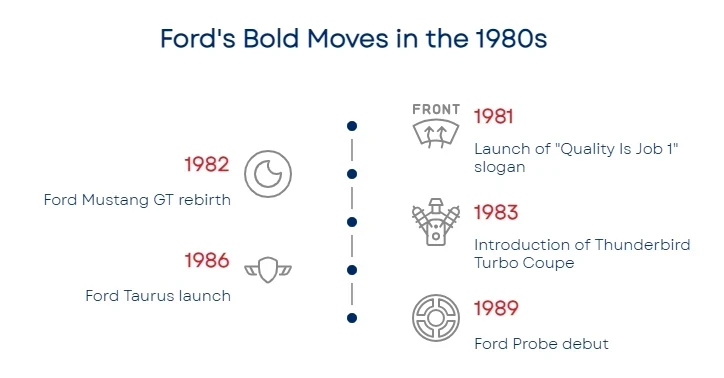 Ford's Bold Moves in the 1980s

FRONT

1981

Launch of "Quality Is Job 1" slogan

1982

Ford Mustang GT rebirth

1983

Introduction of Thunderbird Turbo Coupe

1986

Ford Taurus launch

1989

Ford Probe debut